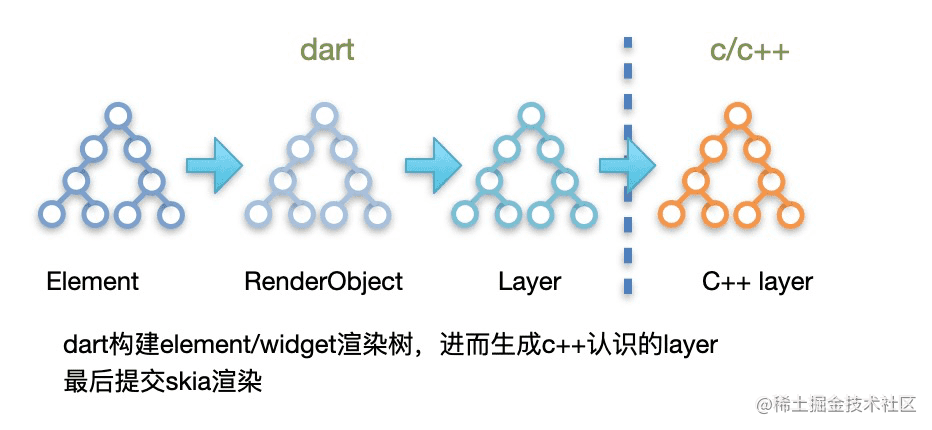 dart

c/c++

Element

RenderObject

Layer

C++ layer

dart构建element/widget渲染树，进而生成c++认识的layer
最后提交skia渲染

@稀土掘金技术社区